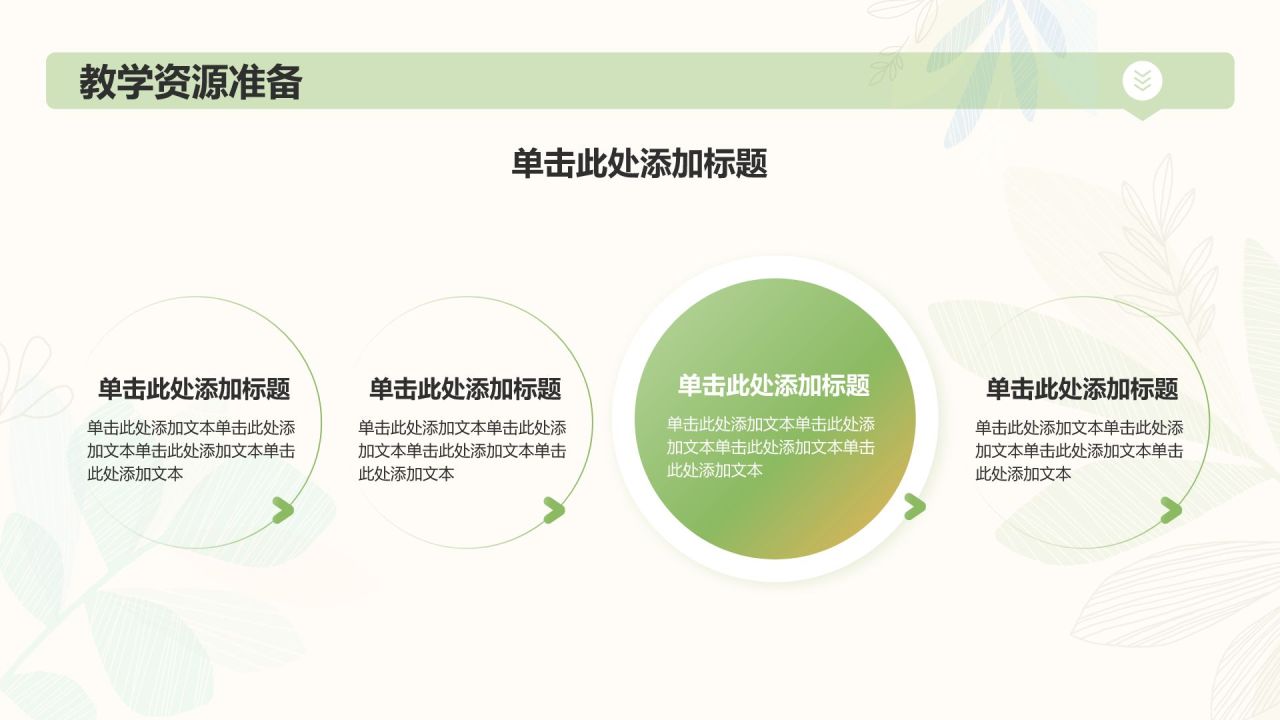 教学资源准备

单击此处添加标题

单击此处添加标题
单击此处添加文本单击此处添加文本单击此处添加文本单击此处添加文本

单击此处添加标题
单击此处添加文本单击此处添加文本单击此处添加文本单击此处添加文本

单击此处添加标题
单击此处添加文本单击此处添加文本单击此处添加文本单击此处添加文本

单击此处添加标题
单击此处添加文本单击此处添加文本单击此处添加文本单击此处添加文本